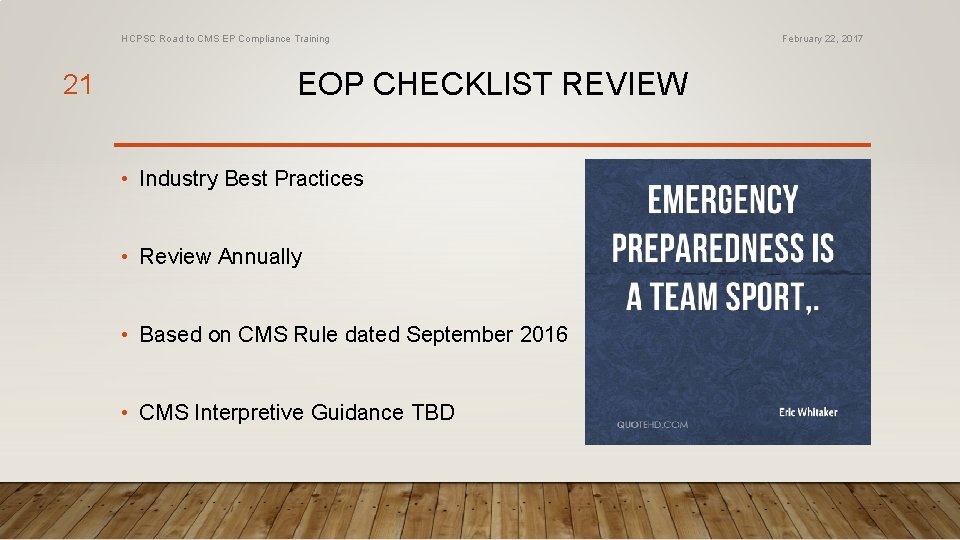 HCPSC Road to CMS EP Compliance Training

February 22, 2017

21

EOP CHECKLIST REVIEW

• Industry Best Practices

• Review Annually

• Based on CMS Rule dated September 2016

• CMS Interpretive Guidance TBD

EMERGENCY PREPAREDNESS IS A TEAM SPORT,.

QUOTEHD.COM

Eric Whitaker